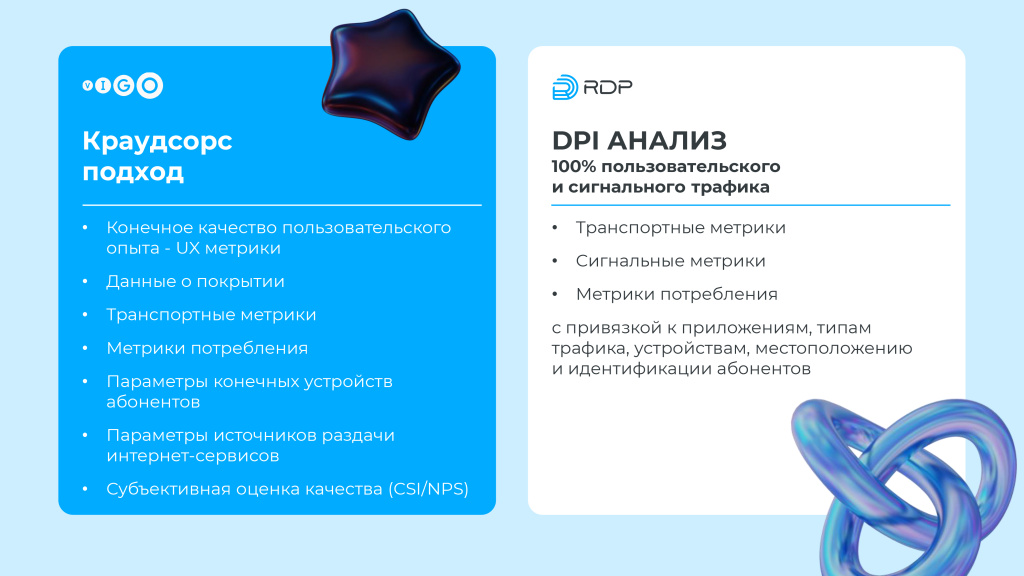 VIGO

Краудсорс подход

• Конечное качество пользовательского опыта - UX метрики
• Данные о покрытии
• Транспортные метрики
• Метрики потребления
• Параметры конечных устройств абонентов
• Параметры источников раздачи интернет-сервисов
• Субъективная оценка качества (CSI/NPS)

RDP

DPI АНАЛИЗ
100% пользовательского и сигнального трафика

• Транспортные метрики
• Сигнальные метрики
• Метрики потребления

с привязкой к приложениям, типам трафика, устройствам, местоположению и идентификации абонентов